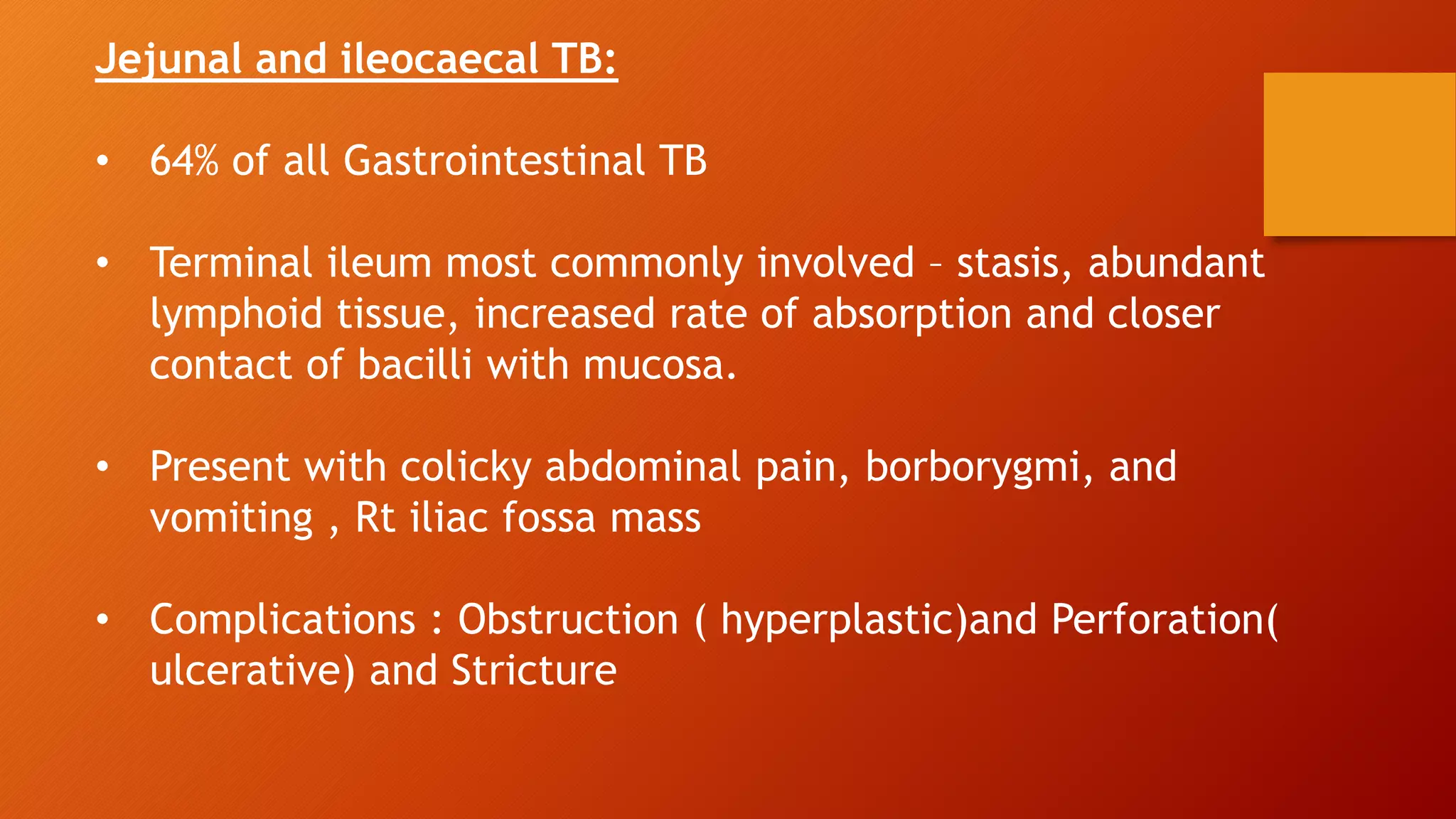 Jejunal and ileocaecal TB:

• 64% of all Gastrointestinal TB

• Terminal ileum most commonly involved – stasis, abundant lymphoid tissue, increased rate of absorption and closer contact of bacilli with mucosa.

• Present with colicky abdominal pain, borborygmi, and vomiting , Rt iliac fossa mass

• Complications : Obstruction ( hyperplastic)and Perforation( ulcerative) and Stricture